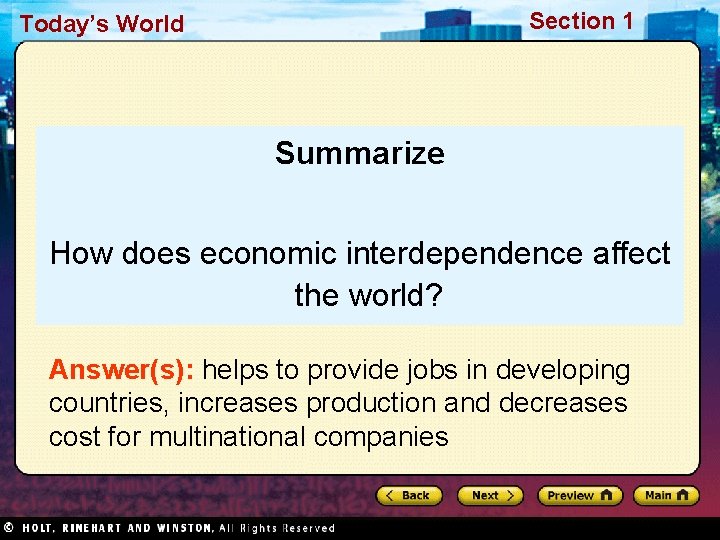 Today's World

Section 1

Summarize

How does economic interdependence affect the world?

Answer(s): helps to provide jobs in developing countries, increases production and decreases cost for multinational companies

Back

Next

Preview

Main

© HOLT, RINEHART AND WINSTON, All Rights Reserved